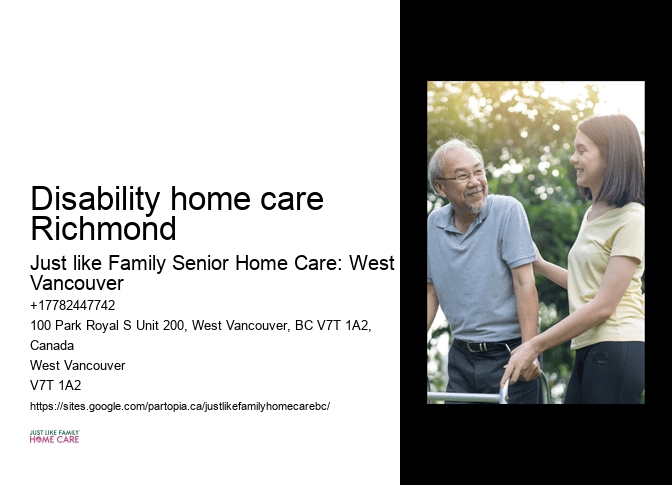 Disability home care Richmond

Just like Family Senior Home Care: West Vancouver

+17782447742

100 Park Royal S Unit 200, West Vancouver, BC V7T 1A2, Canada

West Vancouver

V7T 1A2

https://sites.google.com/partopia.ca/justlikefamilyhomecarebc/

JUST LIKE FAMILY
HOME CARE